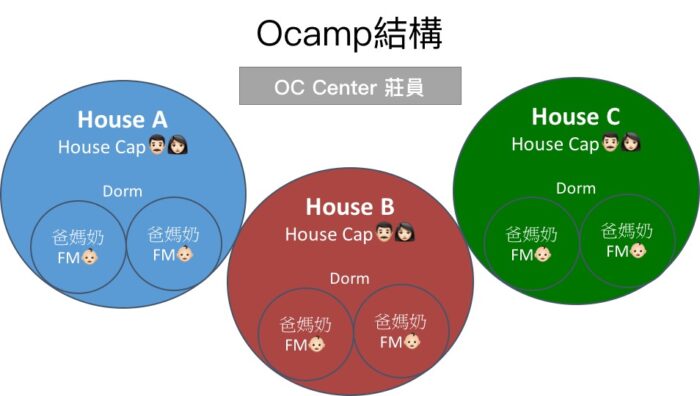 Ocamp結構

OC Center 莊員

House A
House Cap

Dorm

爸媽奶
FM

爸媽奶
FM

House B
House Cap

Dorm

爸媽奶
FM

爸媽奶
FM

House C
House Cap

Dorm

爸媽奶
FM

爸媽奶
FM